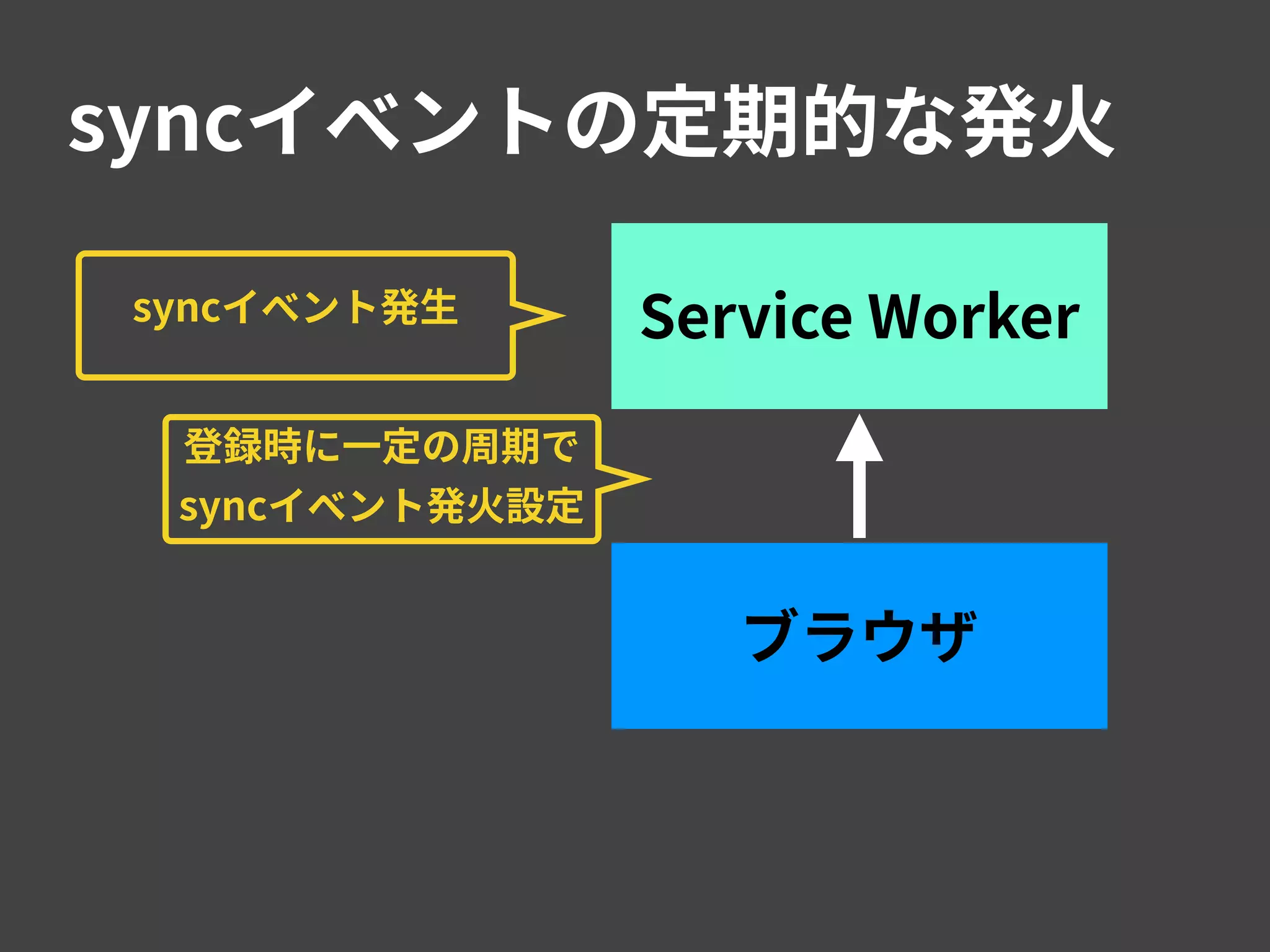 syncイベントの定期的な発火

syncイベント発生

Service Worker

登録時に一定の周期で syncイベント発火設定

ブラウザ